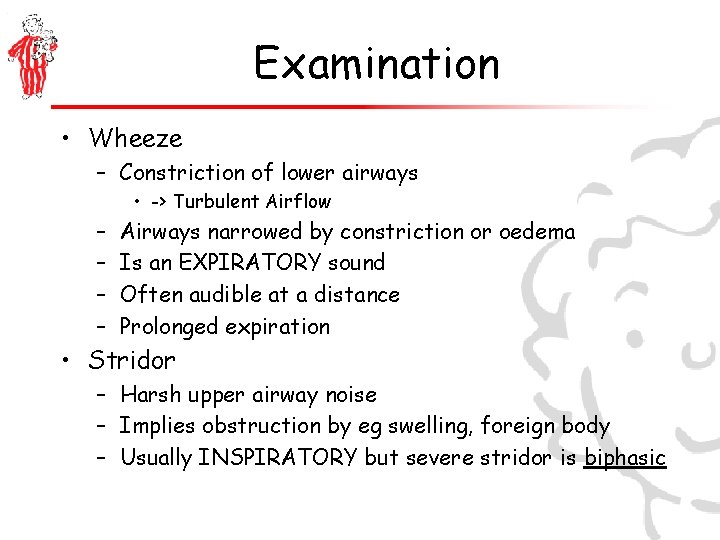 Examination

• Wheeze
 – Constriction of lower airways
  • -> Turbulent Airflow
 – Airways narrowed by constriction or oedema
 – Is an EXPIRATORY sound
 – Often audible at a distance
 – Prolonged expiration
• Stridor
 – Harsh upper airway noise
 – Implies obstruction by eg swelling, foreign body
 – Usually INSPIRATORY but severe stridor is biphasic